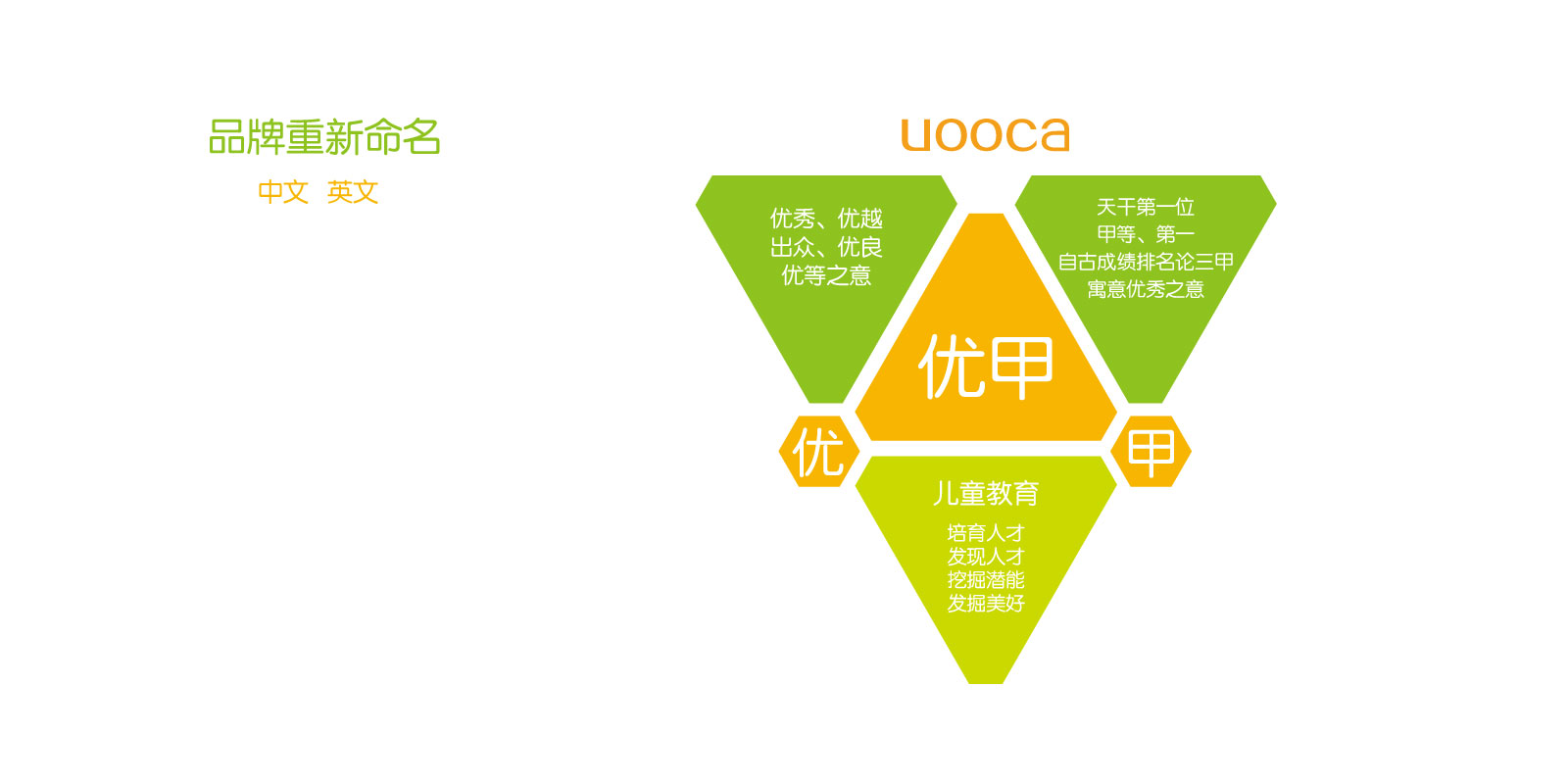 品牌重新命名

中文 英文

uooca

优秀、优越
出众、优良
优等之意

天干第一位
甲等、第一
自古成绩排名论三甲
寓意优秀之意

优甲

优

甲

儿童教育

培育人才
发现人才
挖掘潜能
发掘美好